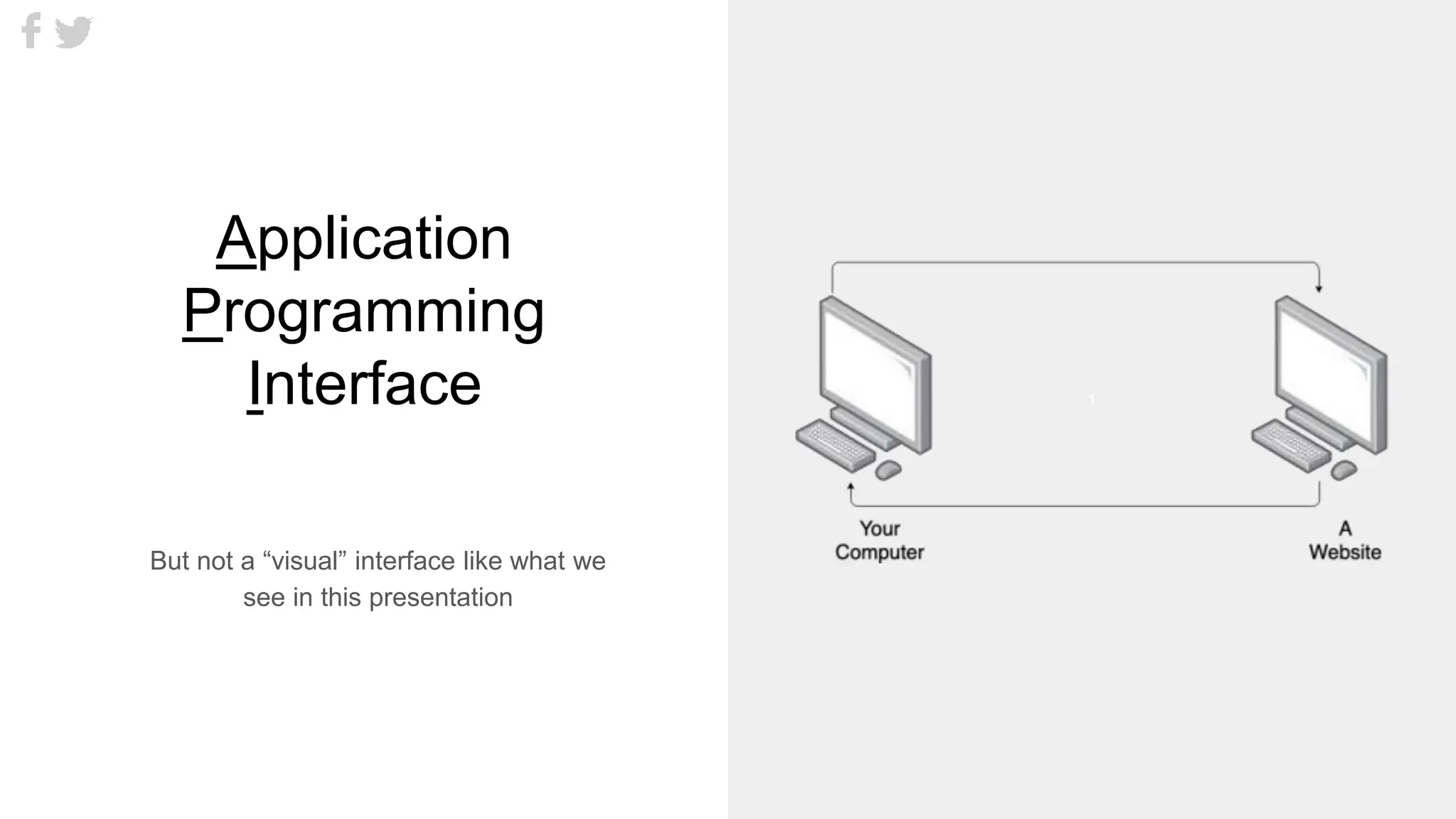 Application Programming Interface

But not a “visual” interface like what we see in this presentation

Your Computer

A Website